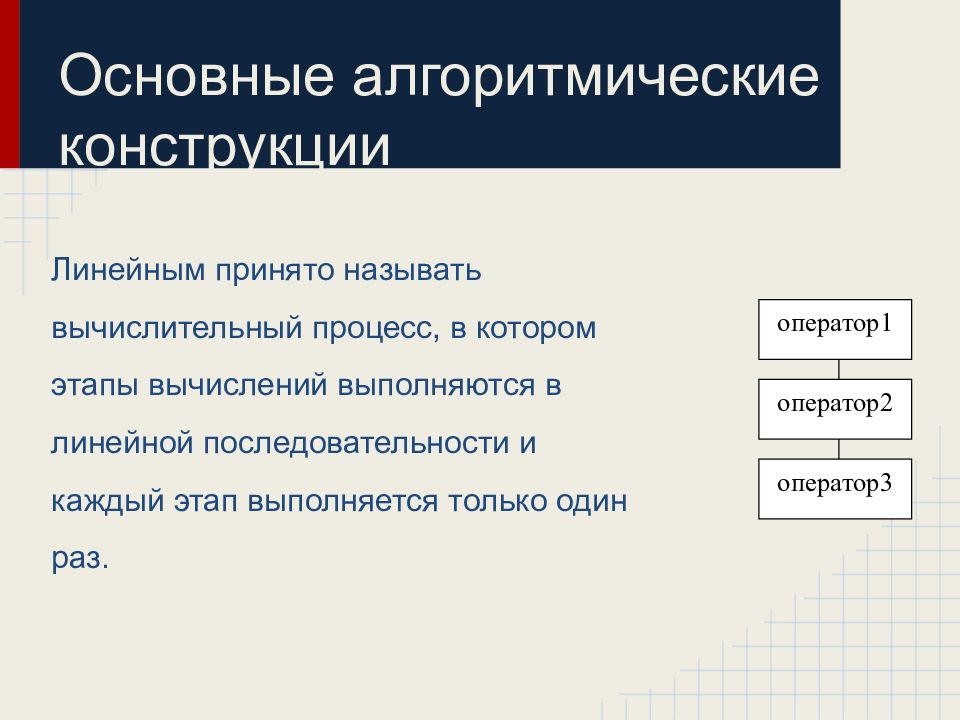 Основные алгоритмические конструкции

Линейным принято называть вычислительный процесс, в котором этапы вычислений выполняются в линейной последовательности и каждый этап выполняется только один раз.

оператор1

оператор2

оператор3